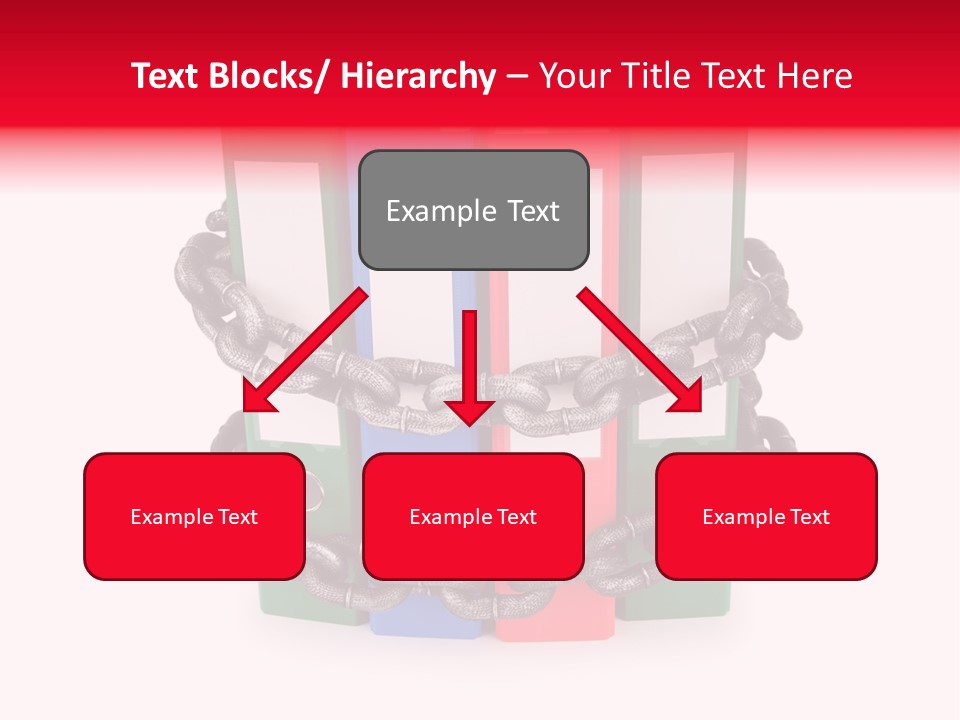 Text Blocks/ Hierarchy – Your Title Text Here

Example Text

Example Text

Example Text

Example Text